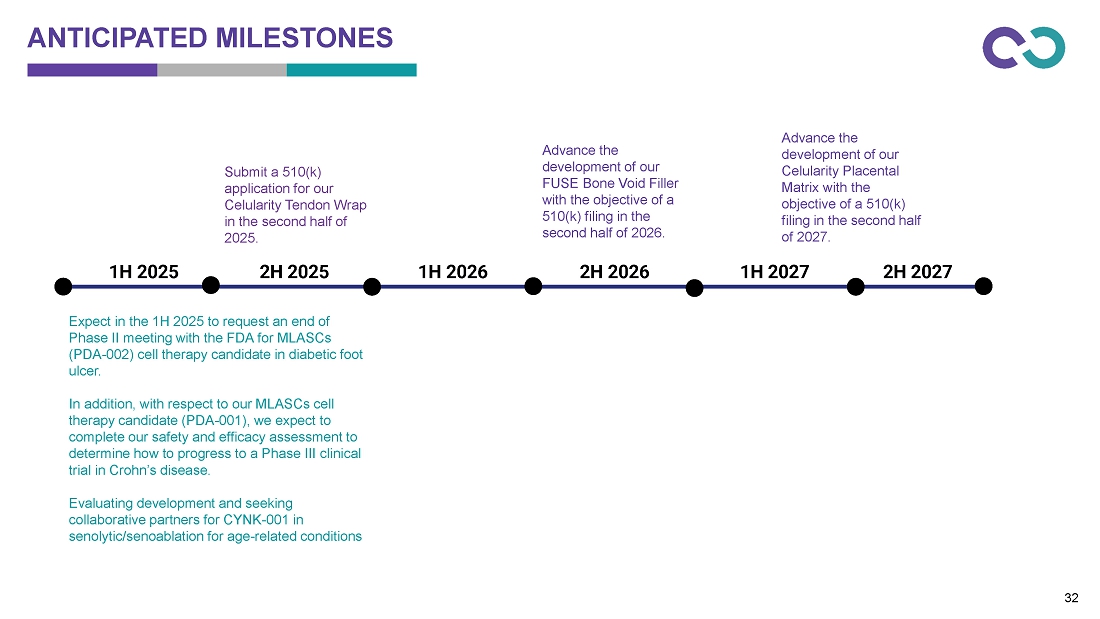 ANTICIPATED MILESTONES

Submit a 510(k) application for our Celularity Tendon Wrap in the second half of 2025.

Advance the development of our FUSE Bone Void Filler with the objective of a 510(k) filing in the second half of 2026.

Advance the development of our Celularity Placental Matrix with the objective of a 510(k) filing in the second half of 2027.

1H 2025 2H 2025 1H 2026 2H 2026 1H 2027 2H 2027

Expect in the 1H 2025 to request an end of Phase II meeting with the FDA for MLASCs (PDA-002) cell therapy candidate in diabetic foot ulcer.

In addition, with respect to our MLASCs cell therapy candidate (PDA-001), we expect to complete our safety and efficacy assessment to determine how to progress to a Phase III clinical trial in Crohn's disease.

Evaluating development and seeking collaborative partners for CYNK-001 in senolytic/senoablation for age-related conditions

32